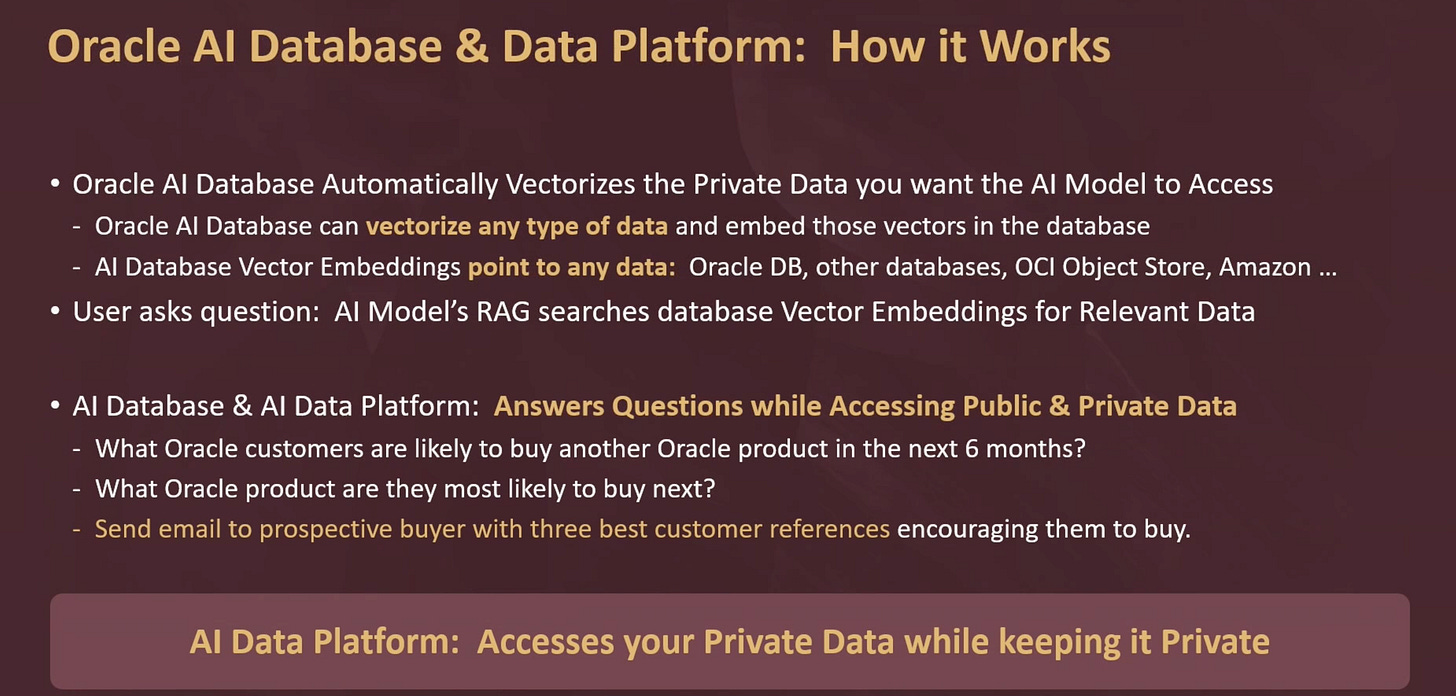 Oracle AI Database & Data Platform: How it Works

• Oracle AI Database Automatically Vectorizes the Private Data you want the AI Model to Access
- Oracle AI Database can vectorize any type of data and embed those vectors in the database
- AI Database Vector Embeddings point to any data: Oracle DB, other databases, OCI Object Store, Amazon …
• User asks question: AI Model's RAG searches database Vector Embeddings for Relevant Data

• AI Database & AI Data Platform: Answers Questions while Accessing Public & Private Data
- What Oracle customers are likely to buy another Oracle product in the next 6 months?
- What Oracle product are they most likely to buy next?
- Send email to prospective buyer with three best customer references encouraging them to buy.

AI Data Platform: Accesses your Private Data while keeping it Private